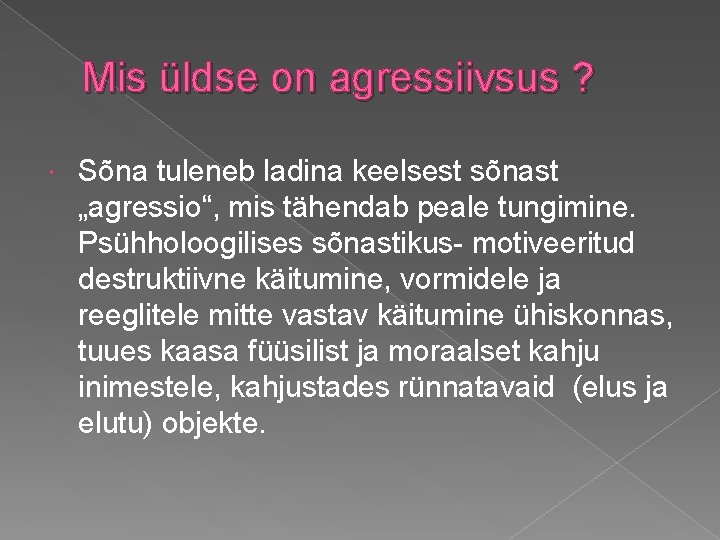 Mis üldse on agressiivsus ?

Sõna tuleneb ladina keelsest sõnast „agressio“, mis tähendab peale tungimine. Psühholoogilises sõnastikus- motiveeritud destruktiivne käitumine, vormidele ja reeglitele mitte vastav käitumine ühiskonnas, tuues kaasa füüsilist ja moraalset kahju inimestele, kahjustades rünnatavaid (elus ja elutu) objekte.